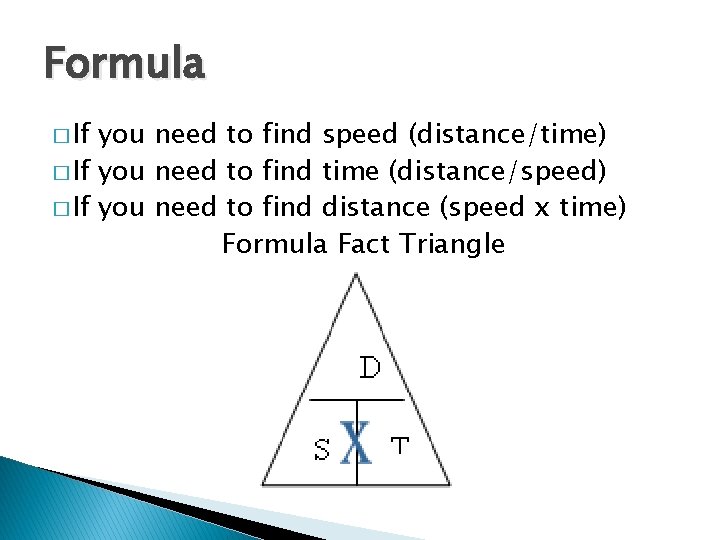 Formula

□ If you need to find speed (distance/time)
□ If you need to find time (distance/speed)
□ If you need to find distance (speed x time)

Formula Fact Triangle

D

S X T